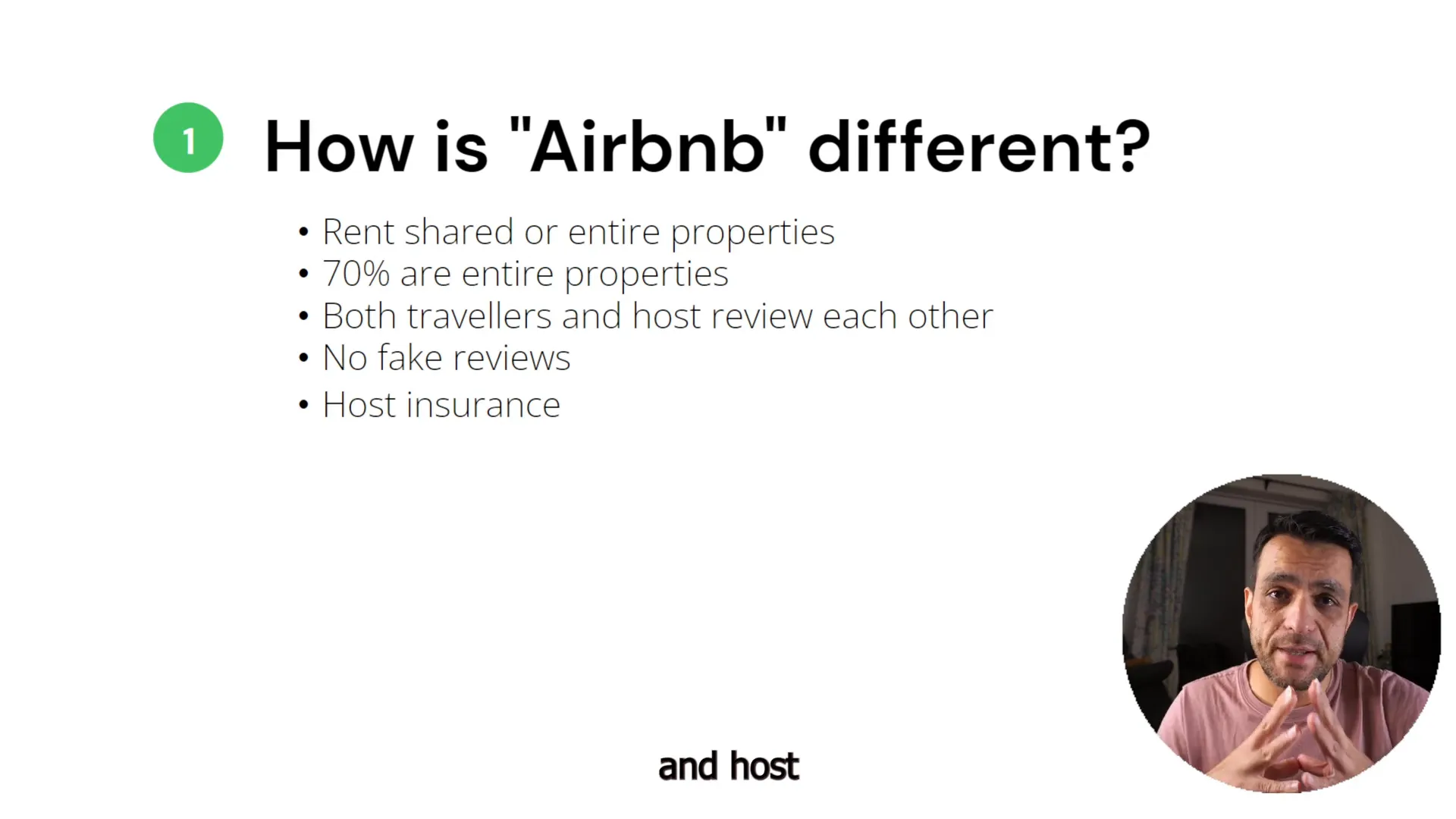 1 How is "Airbnb" different?

• Rent shared or entire properties
• 70% are entire properties
• Both travellers and host review each other
• No fake reviews
• Host insurance

and host